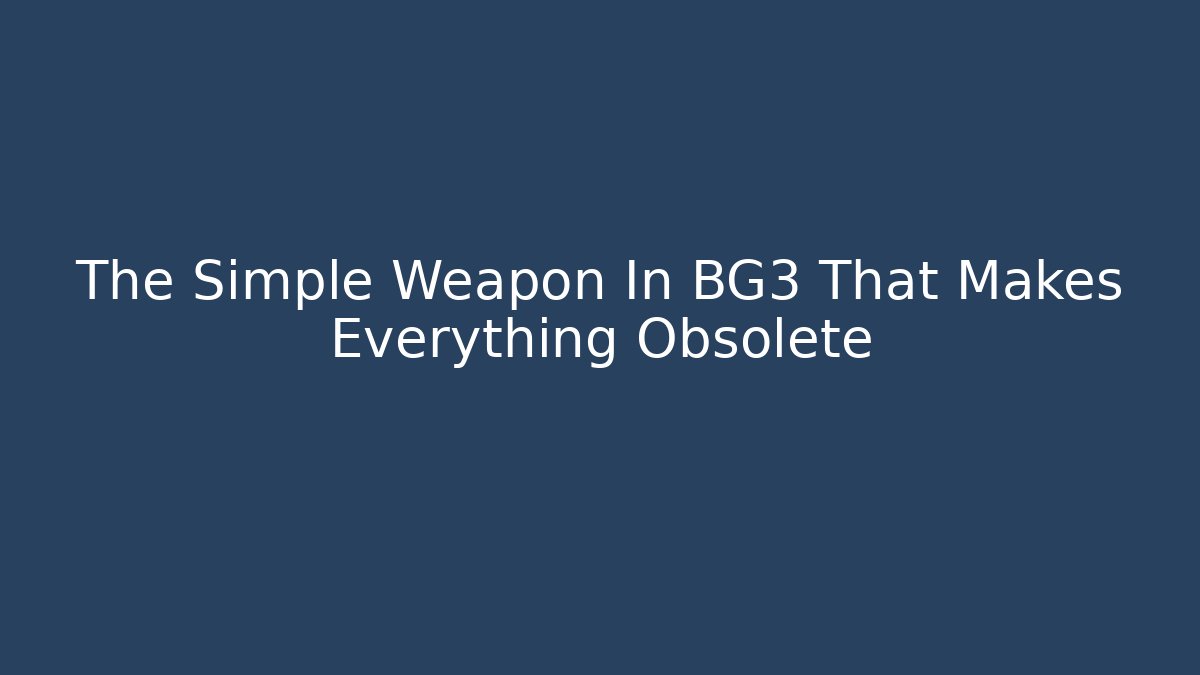 The Simple Weapon In BG3 That Makes Everything Obsolete